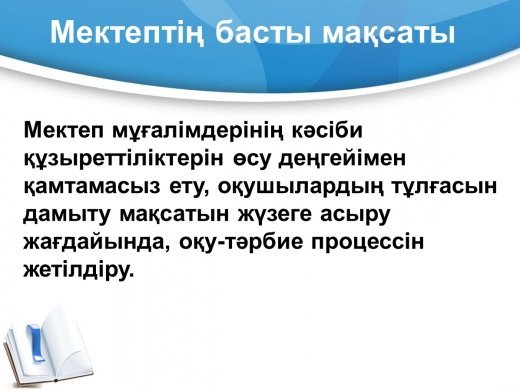 Мектептің басты мақсаты

Мектеп мұғалімдерінің кәсіби құзыреттіліктерін өсу деңгейімен қамтамасыз ету, оқушылардың тұлғасын дамыту мақсатын жүзеге асыру жағдайында, оқу-тәрбие процессін жетілдіру.